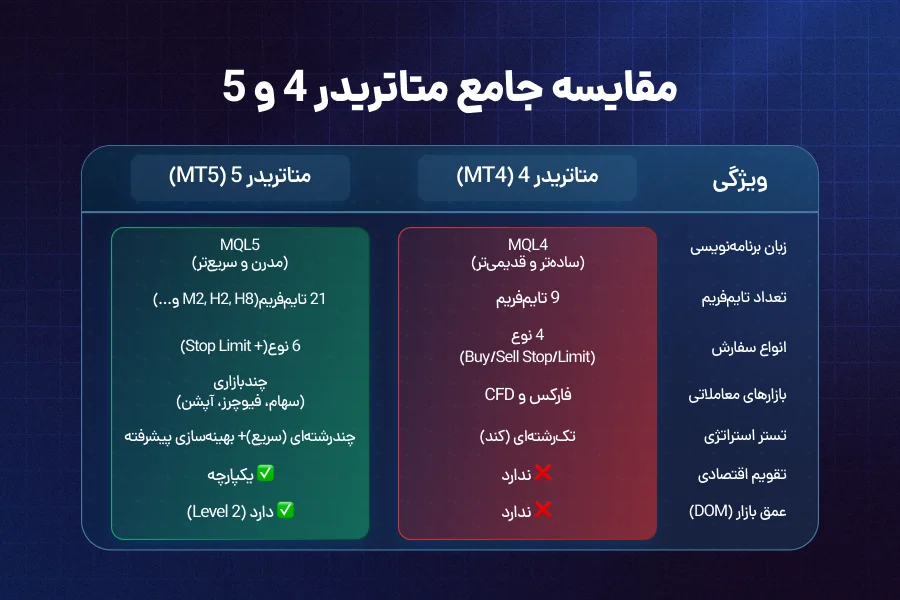 مقایسه جامع متاتریدر 4 و 5

| ویژگی | متاتریدر 4 (MT4) | متاتریدر 5 (MT5) |
|---|---|---|
| زبان برنامه‌نویسی | MQL4 (ساده‌تر و قدیمی‌تر) | MQL5 (مدرن و سریع‌تر) |
| تعداد تایم‌فریم | 9 تایم‌فریم | 21 تایم‌فریم(M2, H2, H8 و...) |
| انواع سفارش | 4 نوع (Buy/Sell Stop/Limit) | 6 نوع(+ Stop Limit) |
| بازارهای معاملاتی | فارکس و CFD | چندبازاری (سهام، فیوچرز، آپشن) |
| تستر استراتژی | تک‌رشته‌ای (کند) | چندرشته‌ای (سریع)+ بهینه‌سازی پیشرفته |
| تقویم اقتصادی | ❌ ندارد | ✅ یکپارچه |
| عمق بازار (DOM) | ❌ ندارد | ✅ دارد (Level 2) |